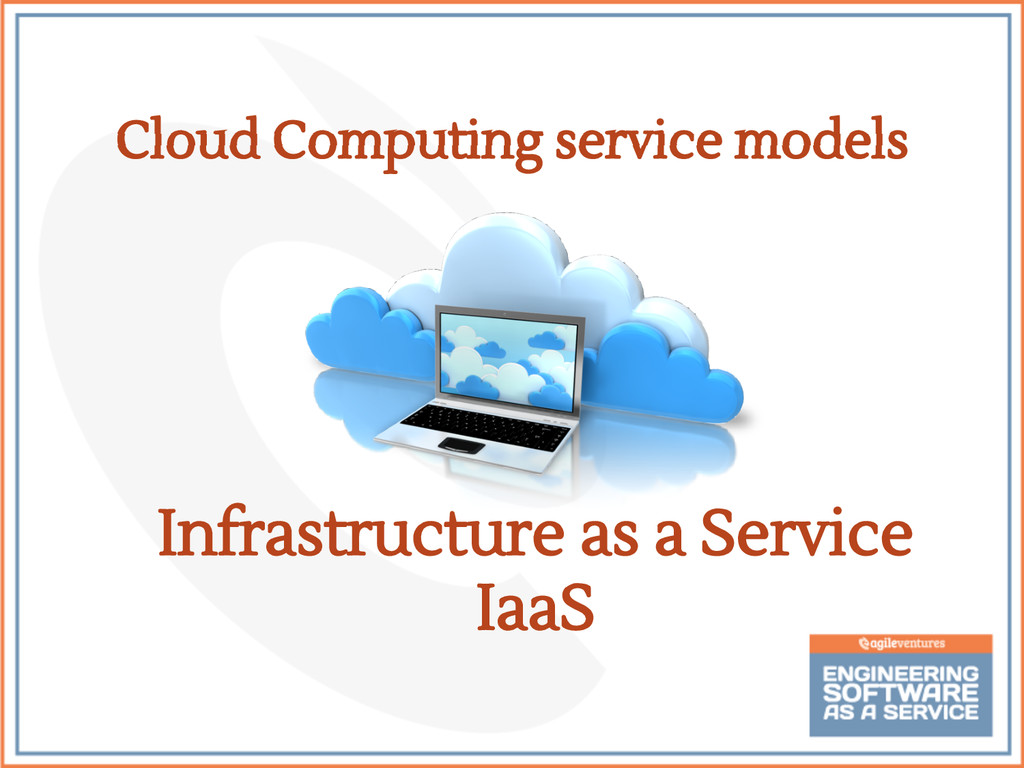 Cloud Computing service models

Infrastructure as a Service
IaaS

agileventures
ENGINEERING SOFTWARE AS A SERVICE